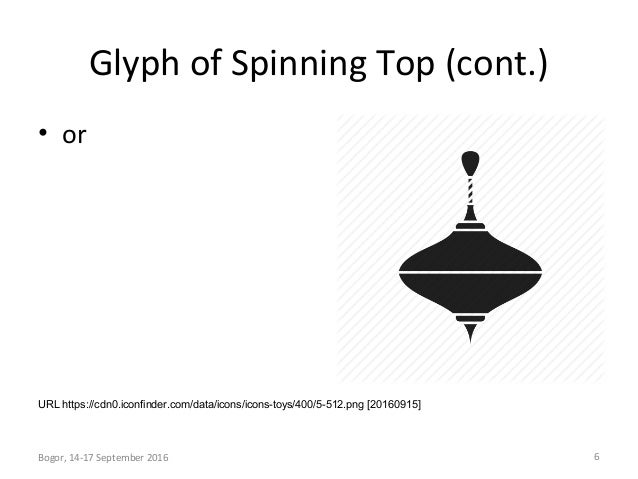 Glyph of Spinning Top (cont.)

• or

URL https://cdn0.iconfinder.com/data/icons/icons-toys/400/5-512.png [20160915]

Bogor, 14-17 September 2016

6